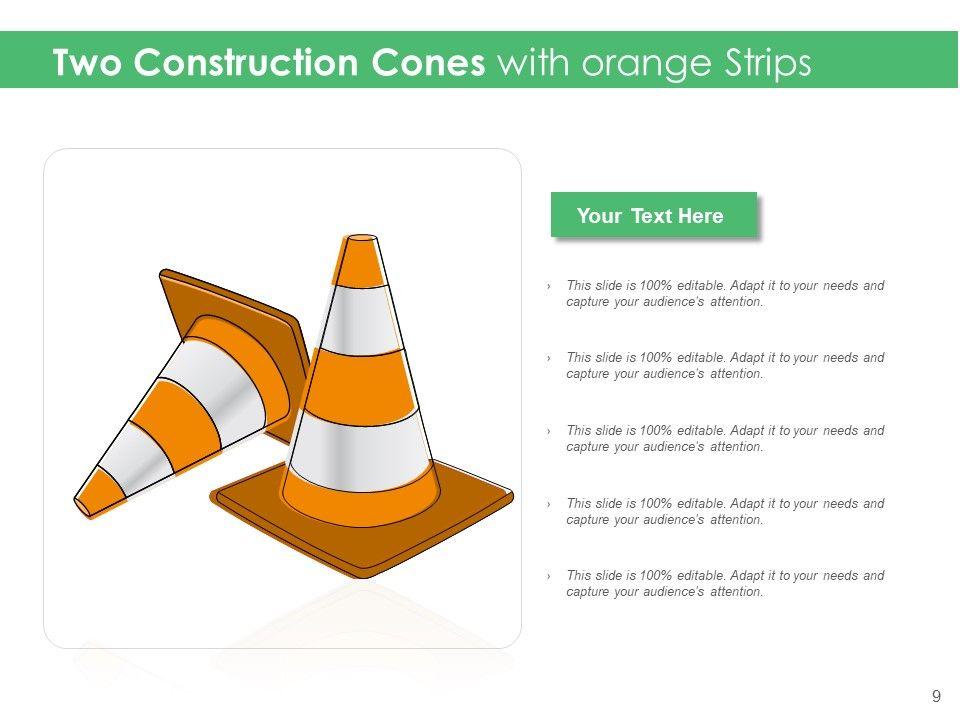 Two Construction Cones with orange Strips

Your Text Here

› This slide is 100% editable. Adapt it to your needs and capture your audience's attention.

› This slide is 100% editable. Adapt it to your needs and capture your audience's attention.

› This slide is 100% editable. Adapt it to your needs and capture your audience's attention.

› This slide is 100% editable. Adapt it to your needs and capture your audience's attention.

› This slide is 100% editable. Adapt it to your needs and capture your audience's attention.

9